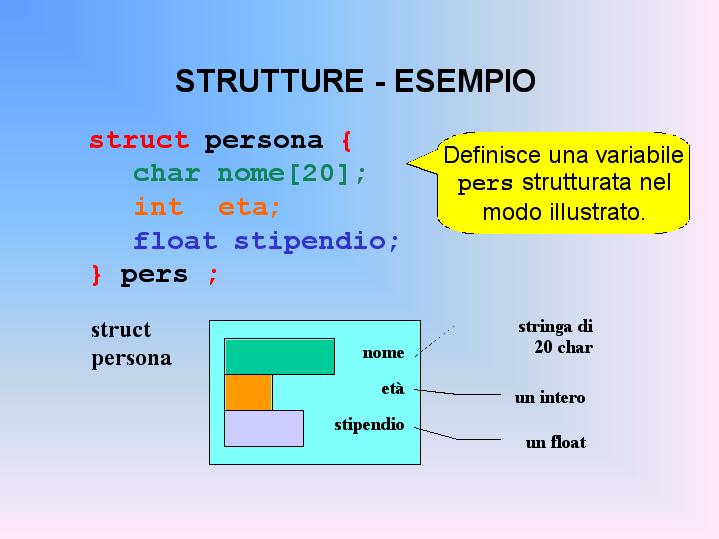 STRUTTURE - ESEMPIO

struct persona {
char nome[20];
int eta;
float stipendio;
} pers ;

Definisce una variabile pers strutturata nel modo illustrato.

struct persona

nome

età

stipendio

stringa di 20 char

un intero

un float